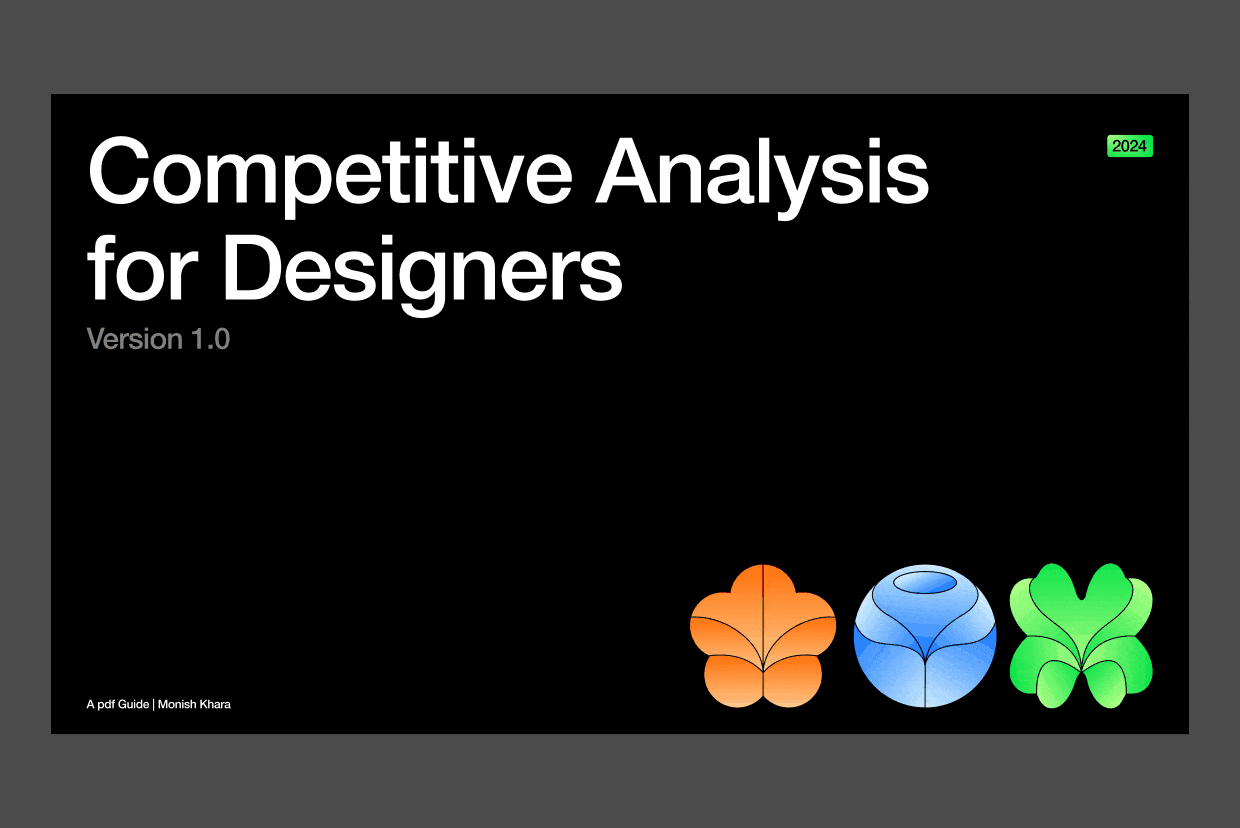 Competitive Analysis for Designers

2024

Version 1.0

A pdf Guide | Monish Khara